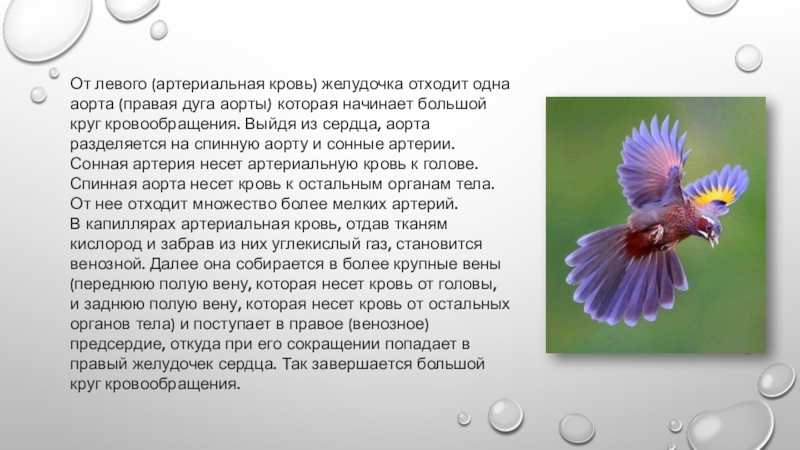 От левого (артериальная кровь) желудочка отходит одна аорта (правая дуга аорты) которая начинает большой круг кровообращения. Выйдя из сердца, аорта разделяется на спинную аорту и сонные артерии. Сонная артерия несет артериальную кровь к голове. Спинная аорта несет кровь к остальным органам тела. От нее отходит множество более мелких артерий.
В капиллярах артериальная кровь, отдав тканям кислород и забрав из них углекислый газ, становится венозной. Далее она собирается в более крупные вены (переднюю полую вену, которая несет кровь от головы, и заднюю полую вену, которая несет кровь от остальных органов тела) и поступает в правое (венозное) предсердие, откуда при его сокращении попадает в правый желудочек сердца. Так завершается большой круг кровообращения.